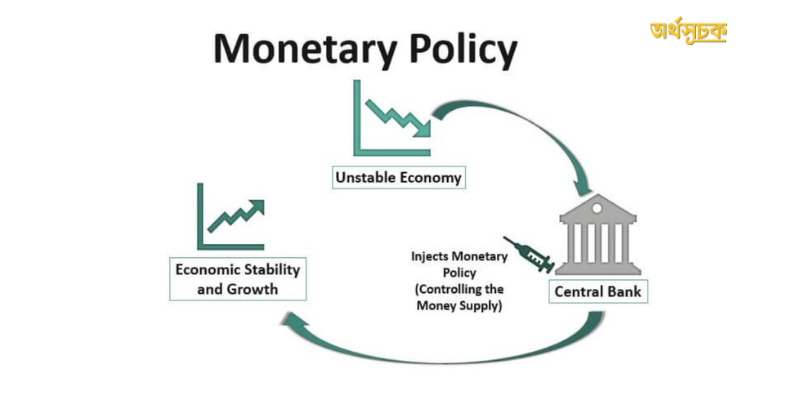 Monetary Policy

অর্থসূচক

Unstable Economy

Economic Stability and Growth

Injects Monetary Policy (Controlling the Money Supply)

Central Bank